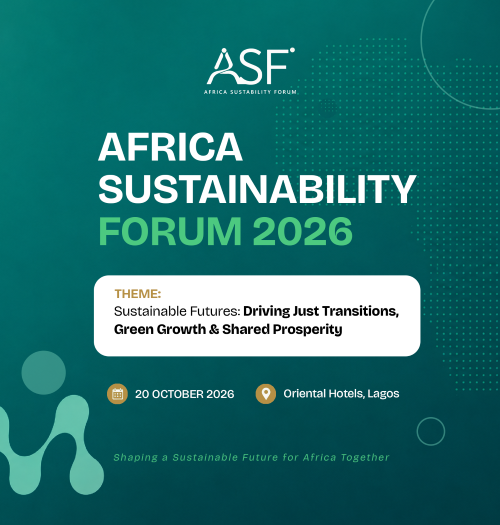 ASF
AFRICA SUSTABILITY FORUM

AFRICA SUSTAINABILITY FORUM 2026

THEME:
Sustainable Futures: Driving Just Transitions, Green Growth & Shared Prosperity

20 OCTOBER 2026

Oriental Hotels, Lagos

Shaping a Sustainable Future for Africa Together